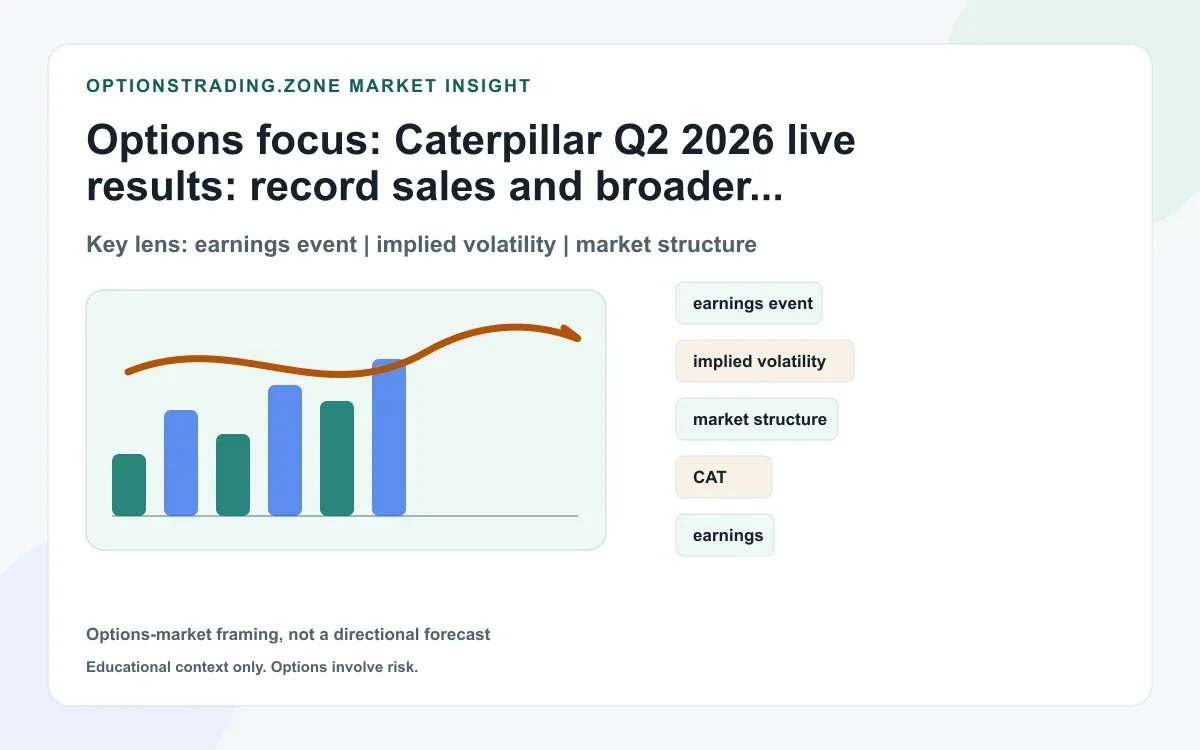 OPTIONSTRADING.ZONE MARKET INSIGHT

Options focus: Caterpillar Q2 2026 live results: record sales and broader...

Key lens: earnings event | implied volatility | market structure

earnings event

implied volatility

market structure

CAT

earnings

Options-market framing, not a directional forecast

Educational context only. Options involve risk.